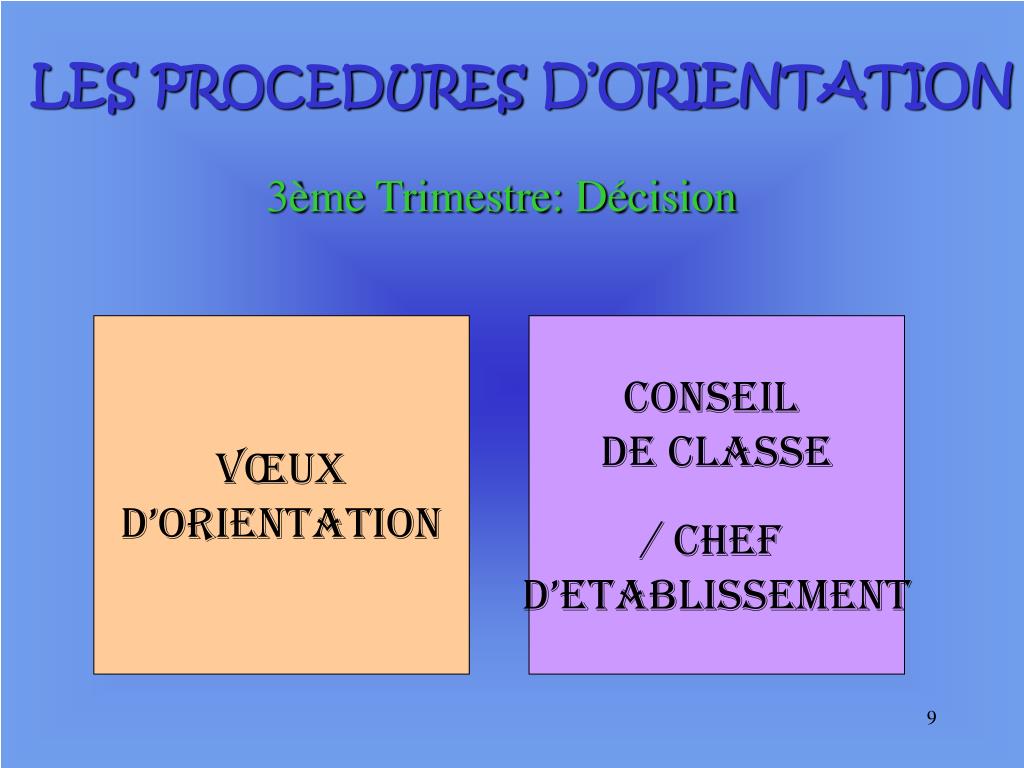 LES PROCEDURES D'ORIENTATION

3ème Trimestre: Décision

VŒUX D'ORIENTATION

CONSEIL DE CLASSE

/ CHEF D'ETABLISSEMENT

9